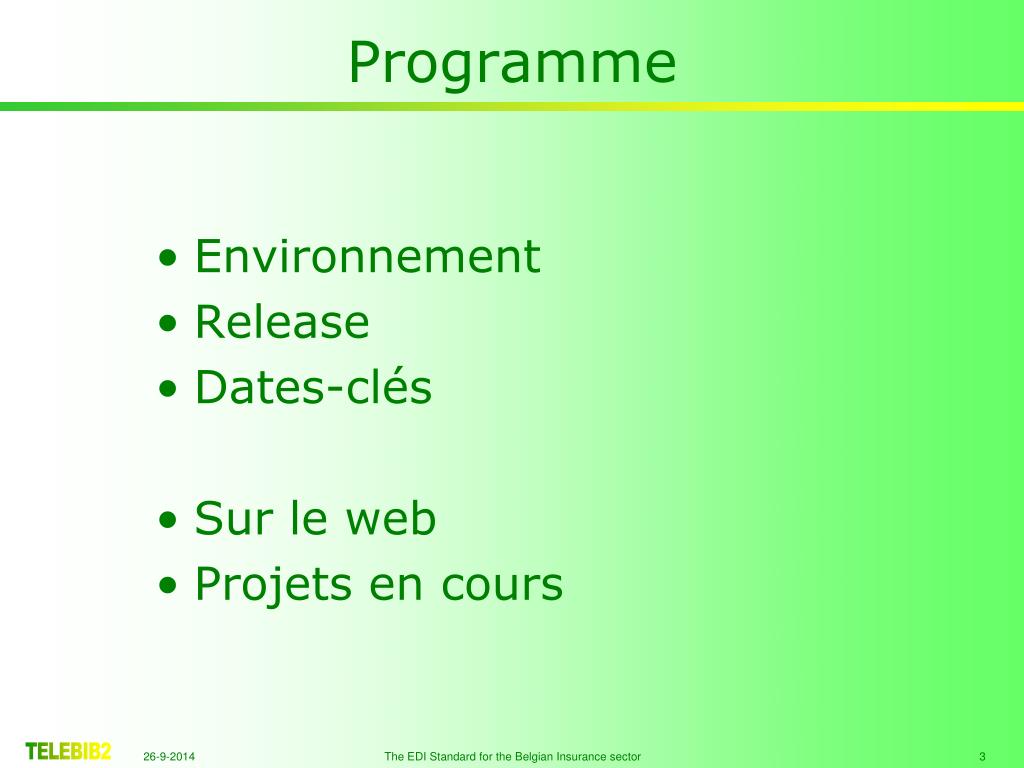 Programme

• Environnement
• Release
• Dates-clés

• Sur le web
• Projets en cours

TELEBIB2 26-9-2014 The EDI Standard for the Belgian Insurance sector 3